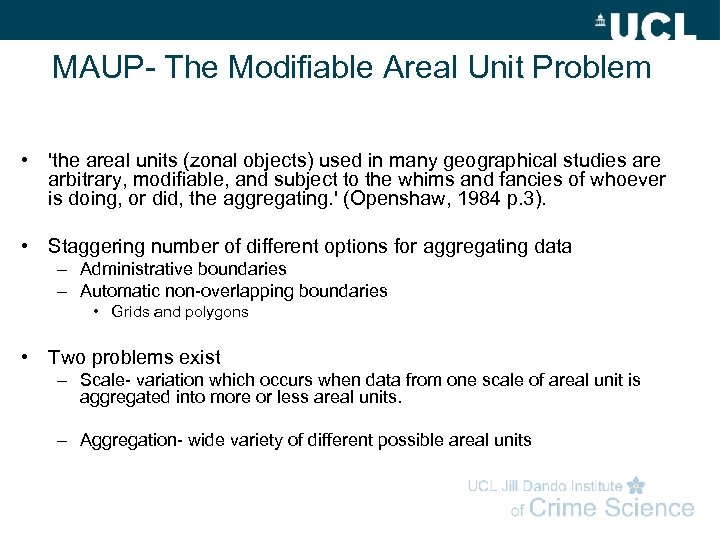 UCL

MAUP- The Modifiable Areal Unit Problem

• 'the areal units (zonal objects) used in many geographical studies are arbitrary, modifiable, and subject to the whims and fancies of whoever is doing, or did, the aggregating.' (Openshaw, 1984 p.3).

• Staggering number of different options for aggregating data
– Administrative boundaries
– Automatic non-overlapping boundaries
• Grids and polygons

• Two problems exist
– Scale- variation which occurs when data from one scale of areal unit is aggregated into more or less areal units.

– Aggregation- wide variety of different possible areal units

UCL Jill Dando Institute of Crime Science